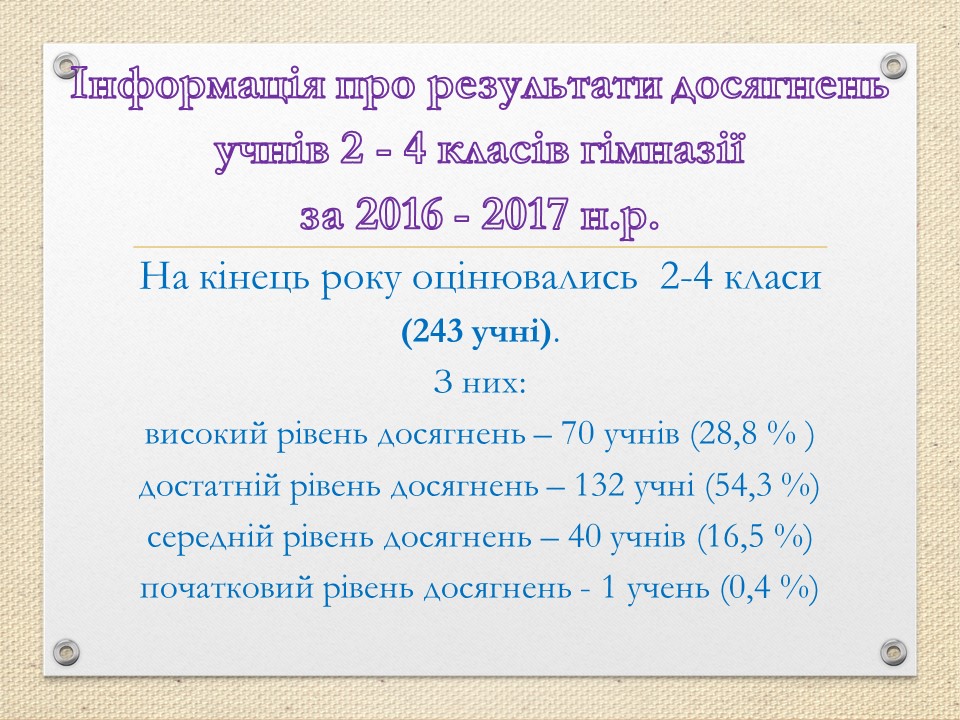 Інформація про результати досягнень учнів 2 - 4 класів гімназії за 2016 - 2017 н.р.

На кінець року оцінювались 2-4 класи (243 учні).
З них:
високий рівень досягнень – 70 учнів (28,8 % )
достатній рівень досягнень – 132 учні (54,3 %)
середній рівень досягнень – 40 учнів (16,5 %)
початковий рівень досягнень - 1 учень (0,4 %)